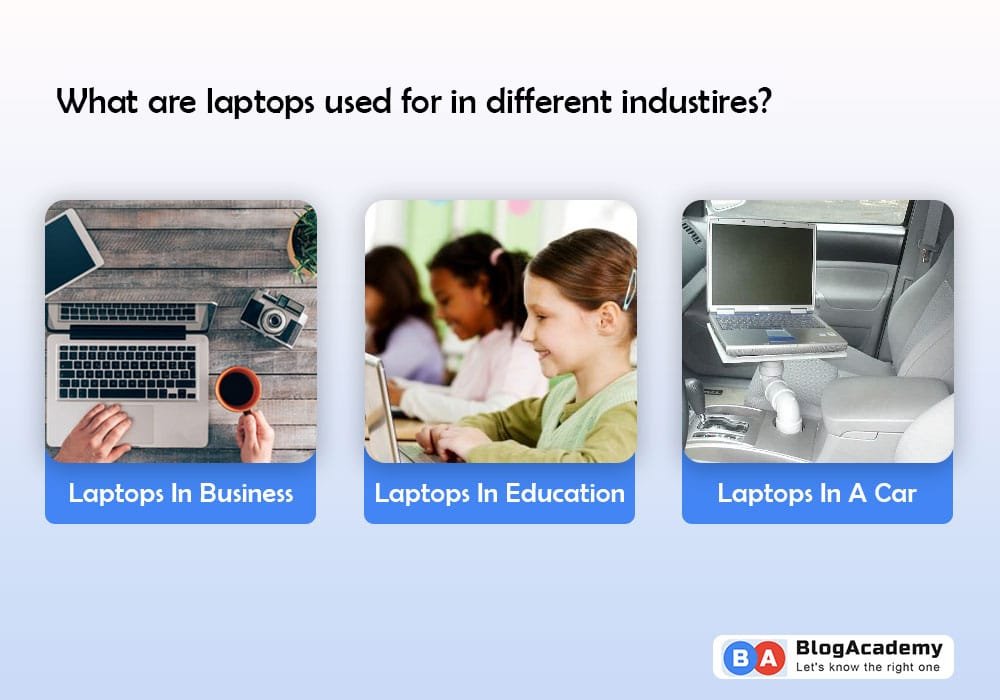 What are laptops used for in different industires?

Laptops In Business

Laptops In Education

Laptops In A Car

BA BlogAcademy
Let's know the right one